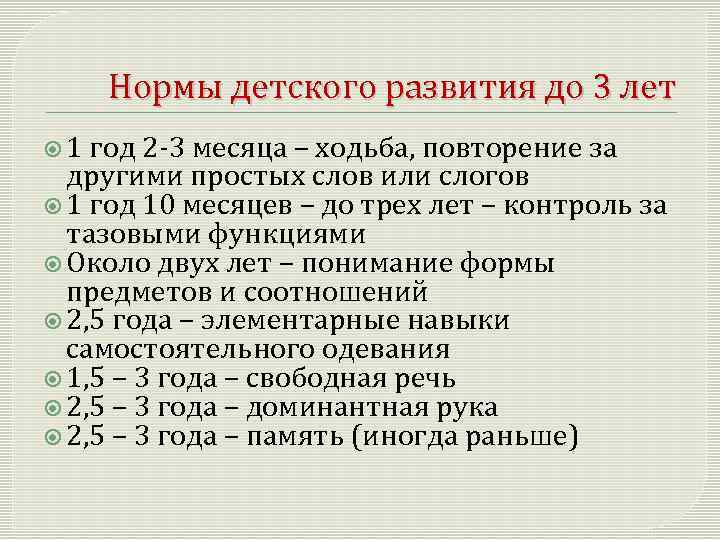 Нормы детского развития до 3 лет

1 год 2-3 месяца – ходьба, повторение за другими простых слов или слогов
1 год 10 месяцев – до трех лет – контроль за тазовыми функциями
Около двух лет – понимание формы предметов и соотношений
2,5 года – элементарные навыки самостоятельного одевания
1,5 – 3 года – свободная речь
2,5 – 3 года – доминантная рука
2,5 – 3 года – память (иногда раньше)